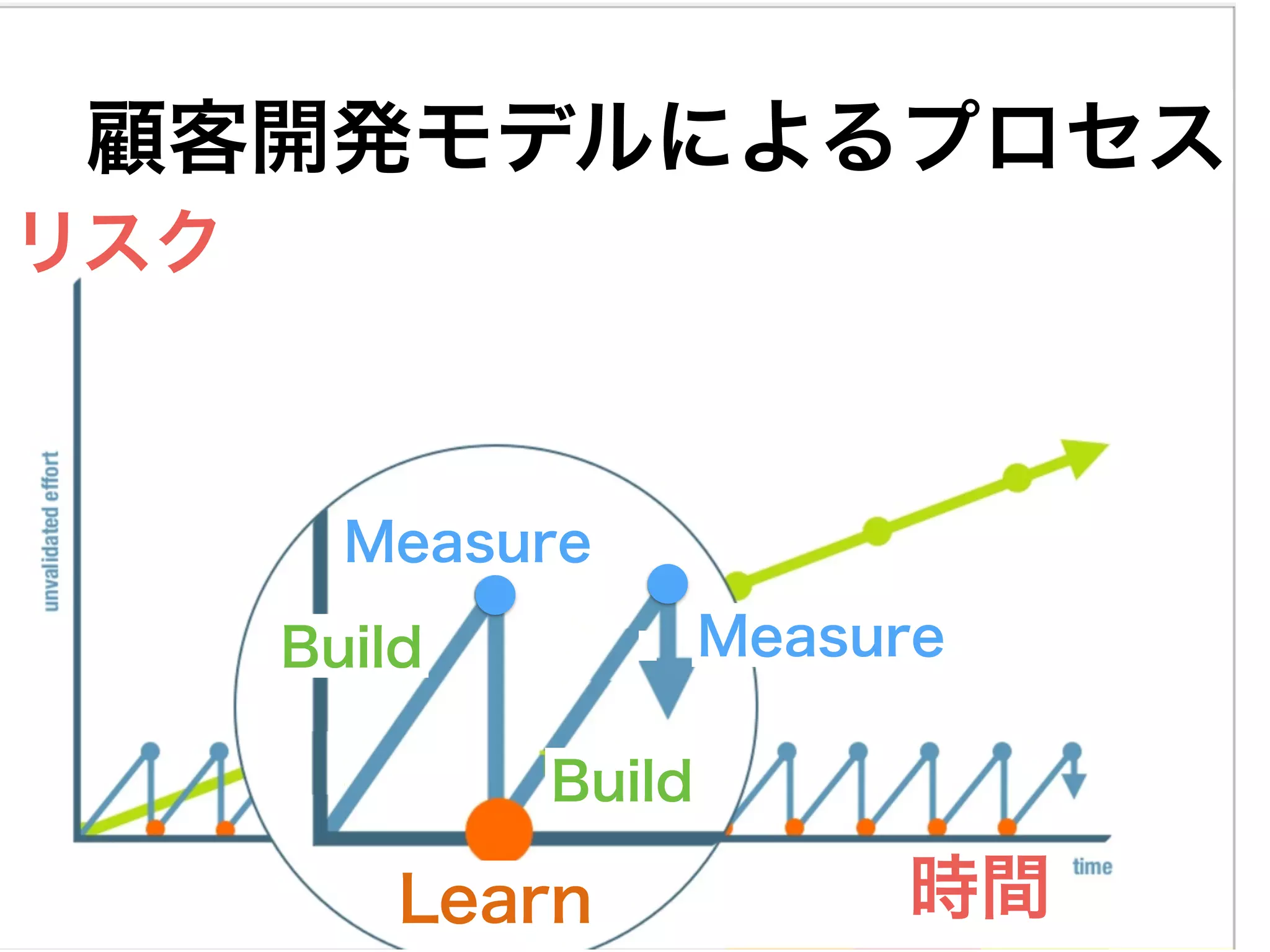 顧客開発モデルによるプロセス

リスク

unvalidated effort

Measure

Build

Measure

Build

Learn

時間

time